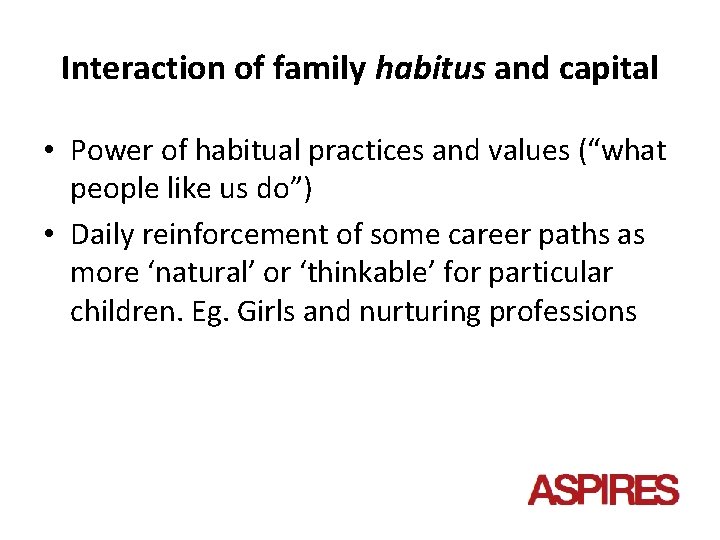 Interaction of family habitus and capital

• Power of habitual practices and values (“what people like us do”)
• Daily reinforcement of some career paths as more ‘natural’ or ‘thinkable’ for particular children. Eg. Girls and nurturing professions

ASPIRES